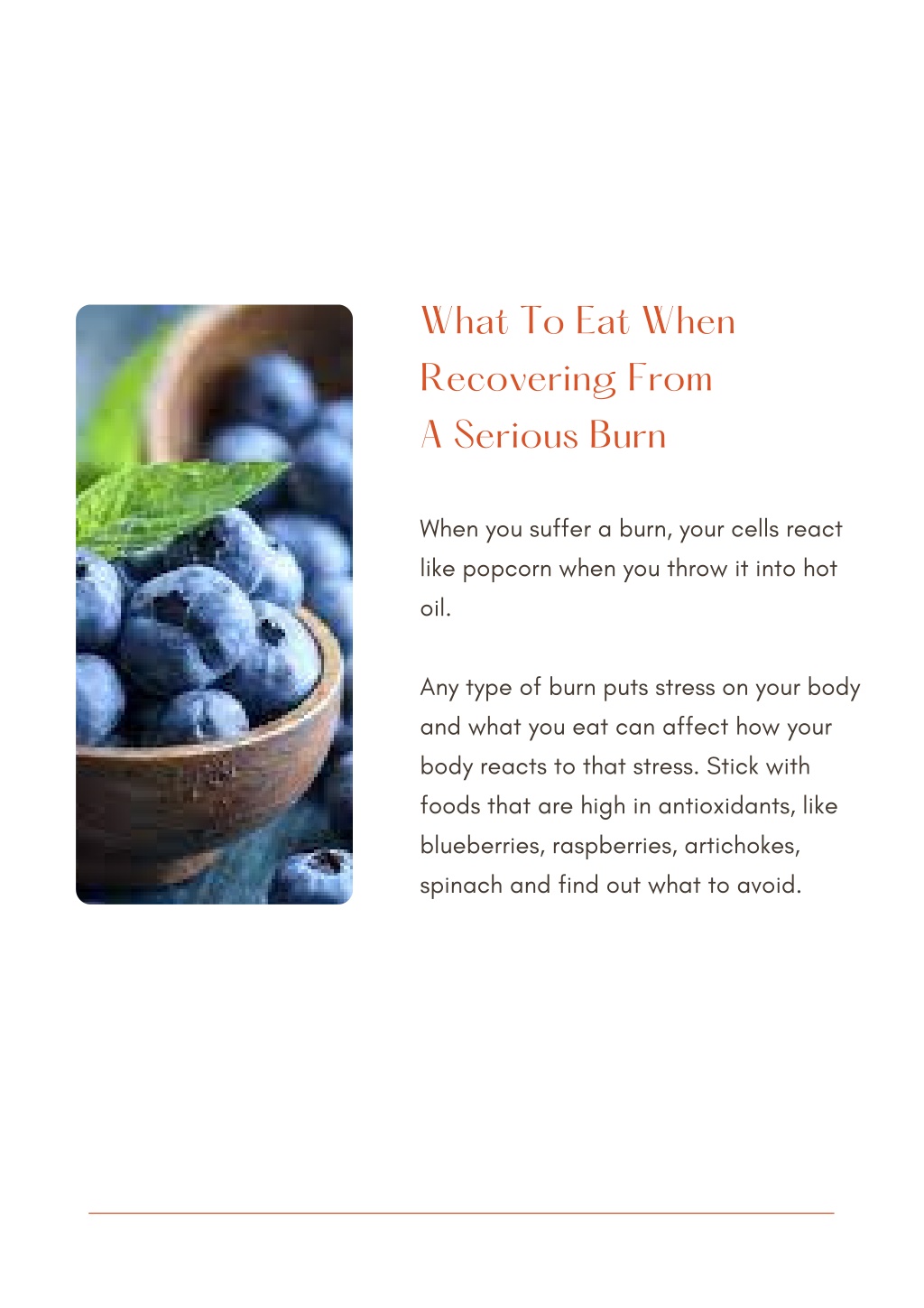 What To Eat When Recovering From A Serious Burn

When you suffer a burn, your cells react like popcorn when you throw it into hot oil.

Any type of burn puts stress on your body and what you eat can affect how your body reacts to that stress. Stick with foods that are high in antioxidants, like blueberries, raspberries, artichokes, spinach and find out what to avoid.